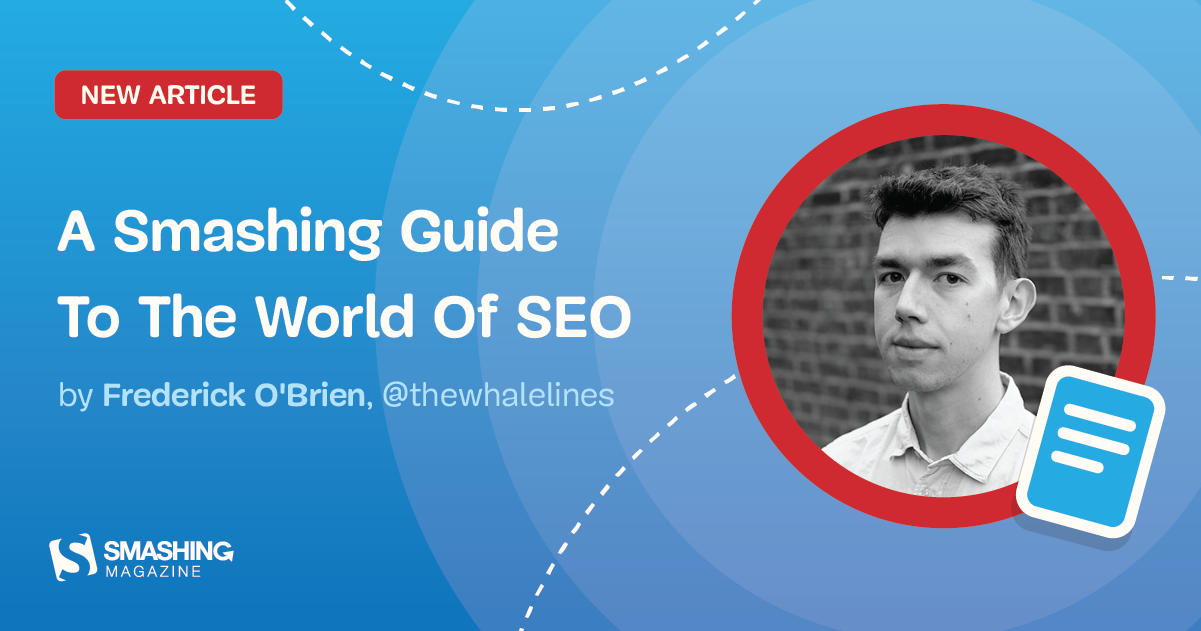 NEW ARTICLE

A Smashing Guide To The World Of SEO

by Frederick O'Brien, @thewhalelines

SMASHING MAGAZINE